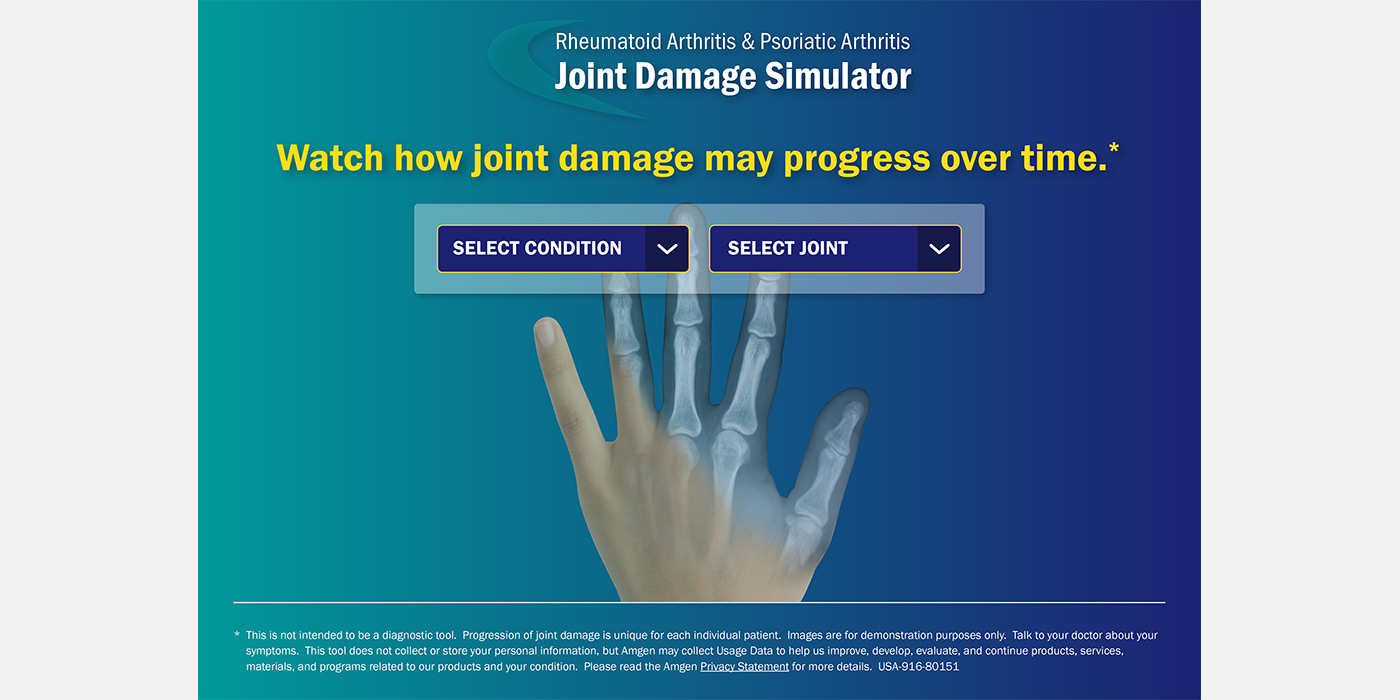 Rheumatoid Arthritis & Psoriatic Arthritis
Joint Damage Simulator

Watch how joint damage may progress over time.*

SELECT CONDITION

SELECT JOINT

* This is not intended to be a diagnostic tool. Progression of joint damage is unique for each individual patient. Images are for demonstration purposes only. Talk to your doctor about your symptoms. This tool does not collect or store your personal information, but Amgen may collect Usage Data to help us improve, develop, evaluate, and continue products, services, materials, and programs related to our products and your condition. Please read the Amgen Privacy Statement for more details. USA-916-80151